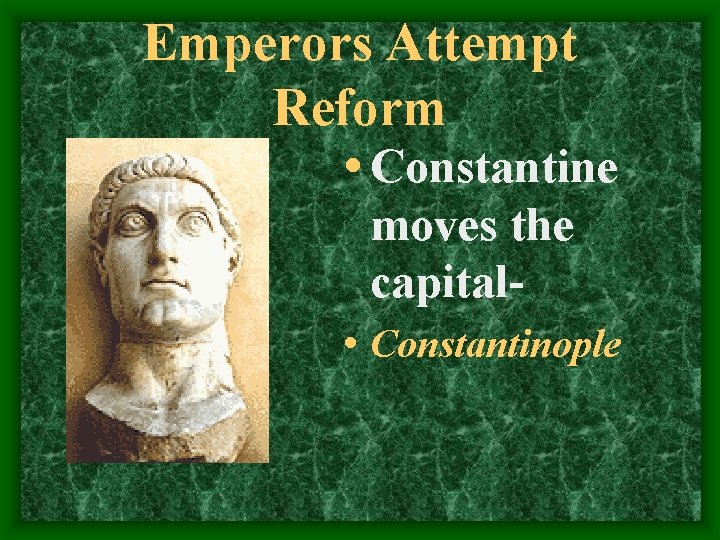 Emperors Attempt Reform

• Constantine moves the capital-

• Constantinople